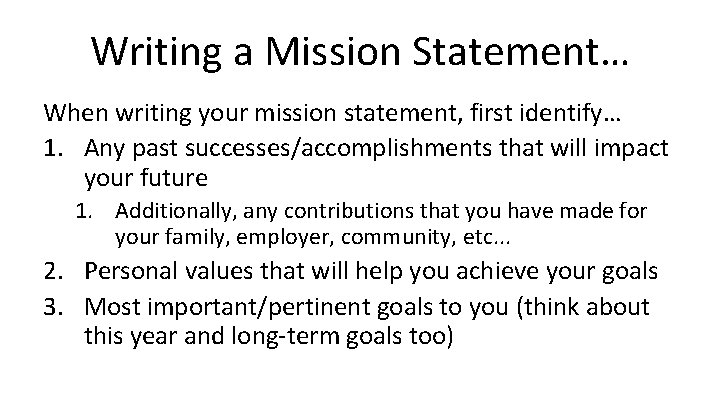 Writing a Mission Statement…

When writing your mission statement, first identify…

1. Any past successes/accomplishments that will impact your future
   1. Additionally, any contributions that you have made for your family, employer, community, etc...
2. Personal values that will help you achieve your goals
3. Most important/pertinent goals to you (think about this year and long-term goals too)